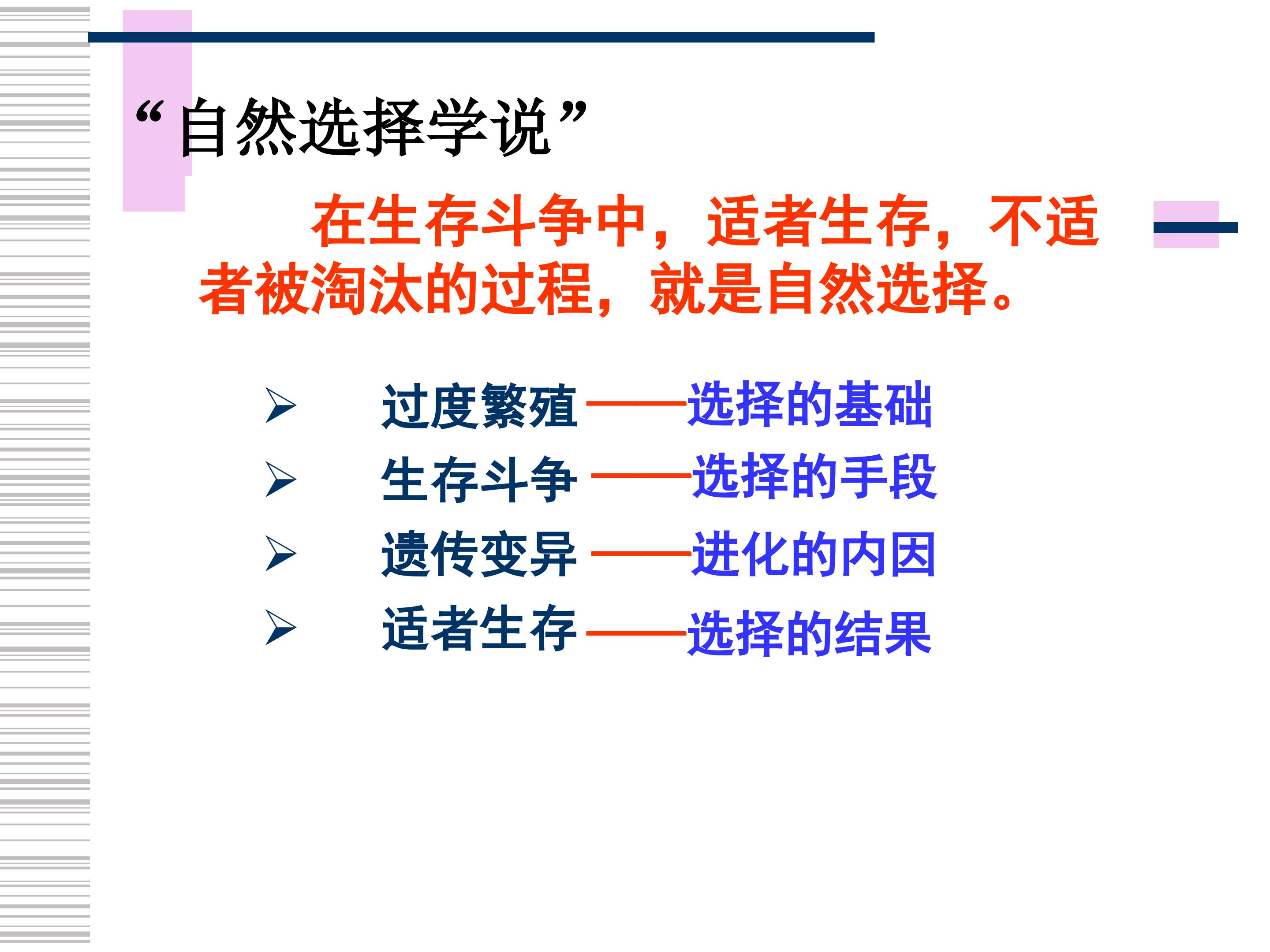 “自然选择学说”

在生存斗争中，适者生存，不适者被淘汰的过程，就是自然选择。

➢ 过度繁殖——选择的基础
➢ 生存斗争——选择的手段
➢ 遗传变异——进化的内因
➢ 适者生存——选择的结果